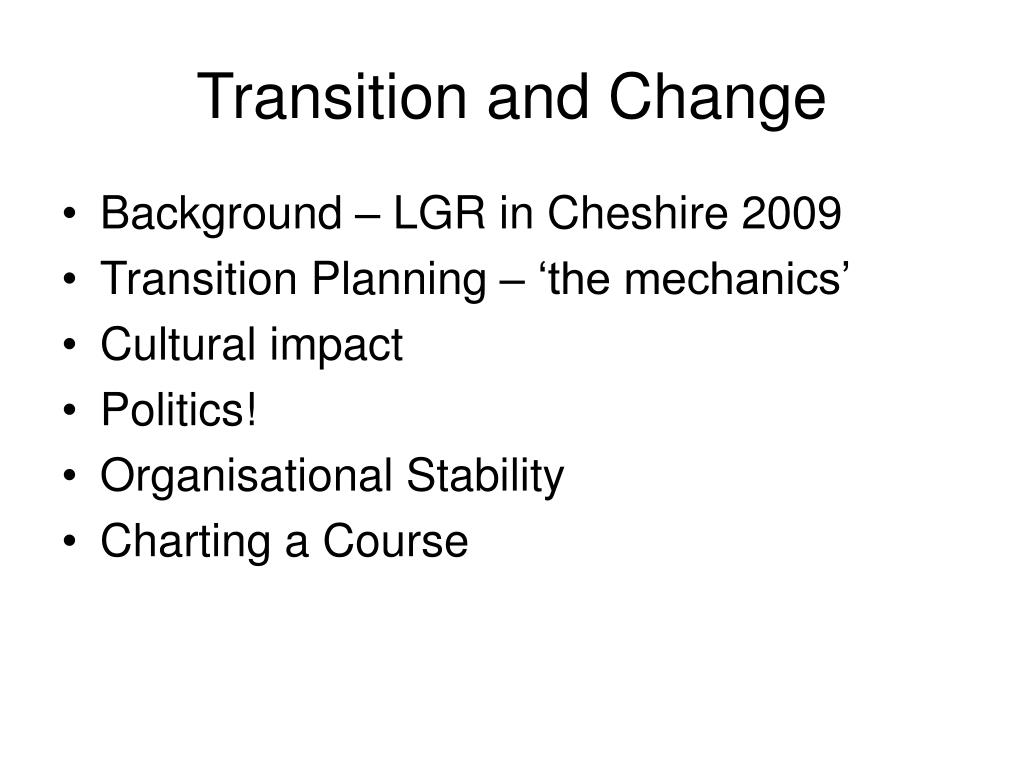 Transition and Change

• Background – LGR in Cheshire 2009
• Transition Planning – ‘the mechanics’
• Cultural impact
• Politics!
• Organisational Stability
• Charting a Course